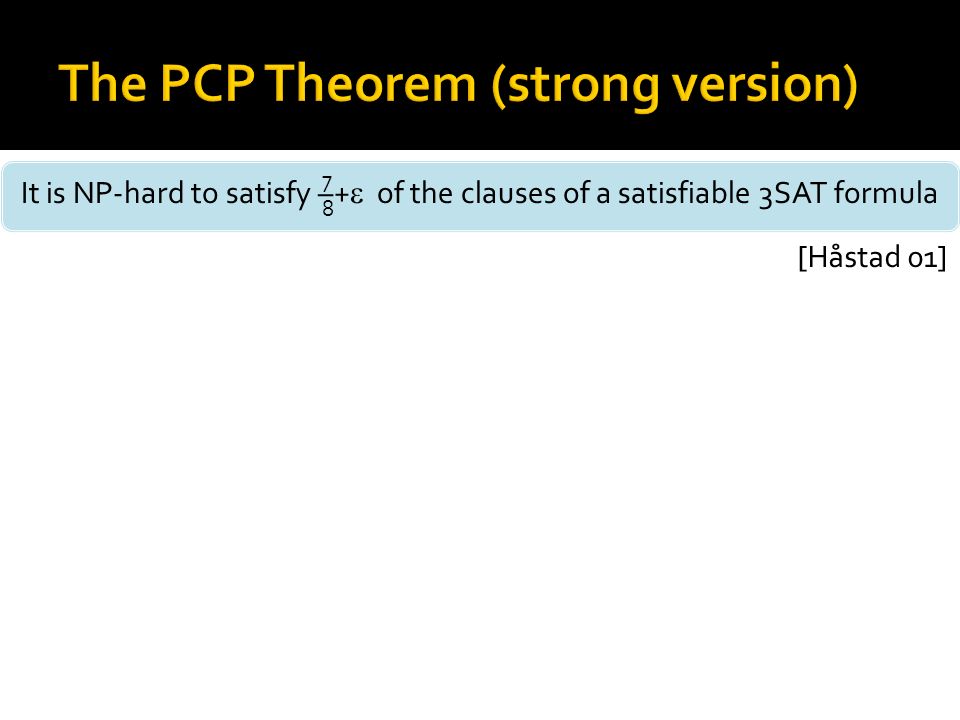 The PCP Theorem (strong version)

It is NP-hard to satisfy $\frac{7}{8}+\varepsilon$ of the clauses of a satisfiable 3SAT formula

[Håstad 01]